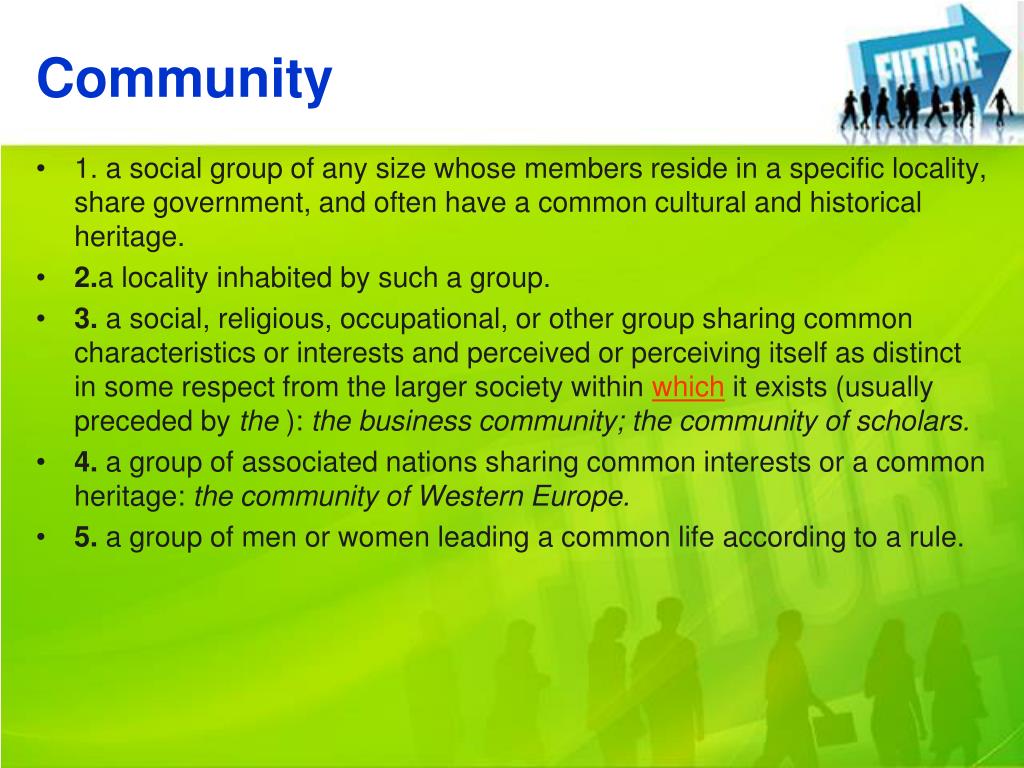 Community

FUTURE

• 1. a social group of any size whose members reside in a specific locality, share government, and often have a common cultural and historical heritage.
• 2.a locality inhabited by such a group.
• 3. a social, religious, occupational, or other group sharing common characteristics or interests and perceived or perceiving itself as distinct in some respect from the larger society within which it exists (usually preceded by the ): the business community; the community of scholars.
• 4. a group of associated nations sharing common interests or a common heritage: the community of Western Europe.
• 5. a group of men or women leading a common life according to a rule.